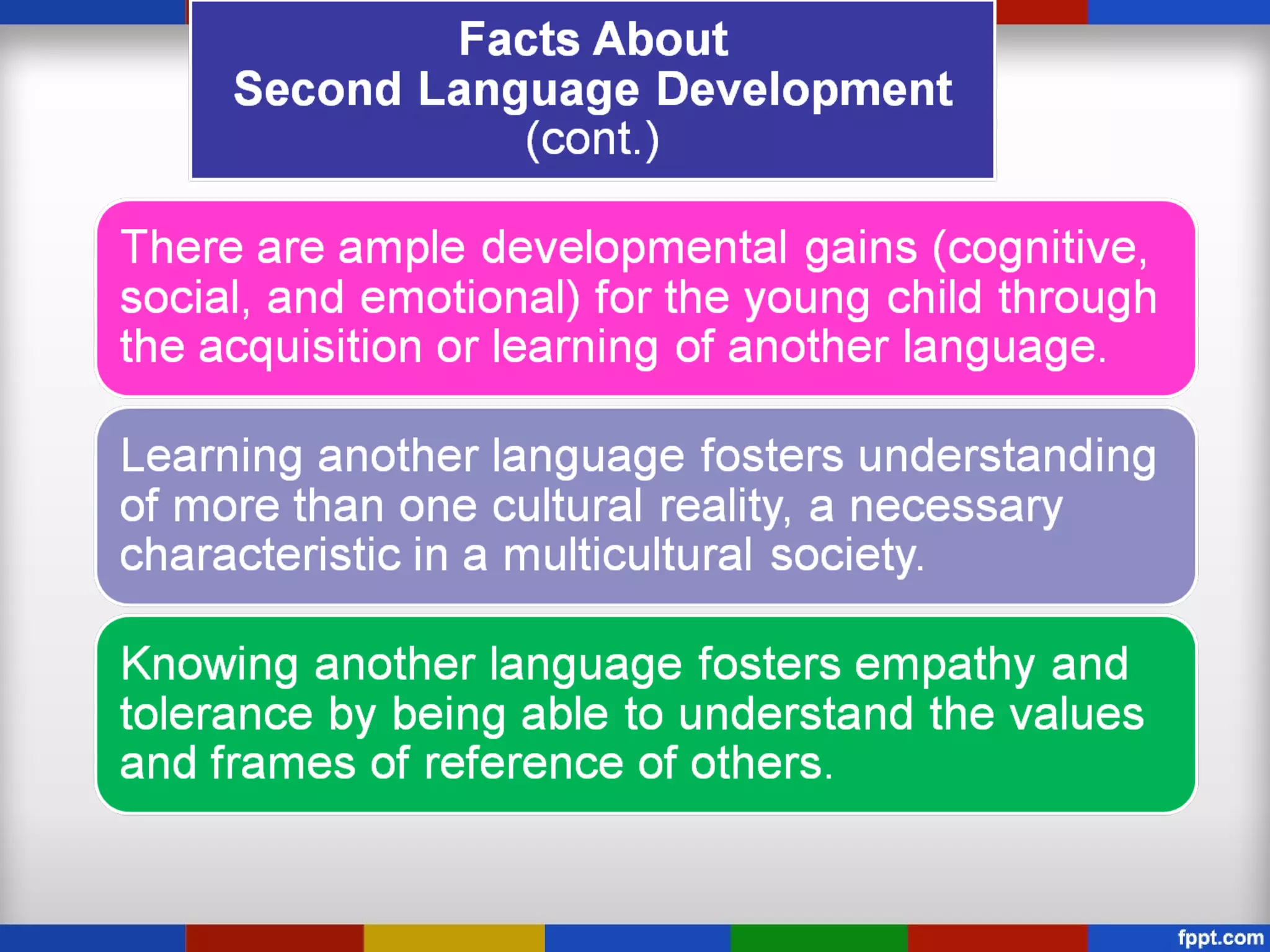 Facts About
Second Language Development
(cont.)

There are ample developmental gains (cognitive, social, and emotional) for the young child through the acquisition or learning of another language.

Learning another language fosters understanding of more than one cultural reality, a necessary characteristic in a multicultural society.

Knowing another language fosters empathy and tolerance by being able to understand the values and frames of reference of others.

fppt.com